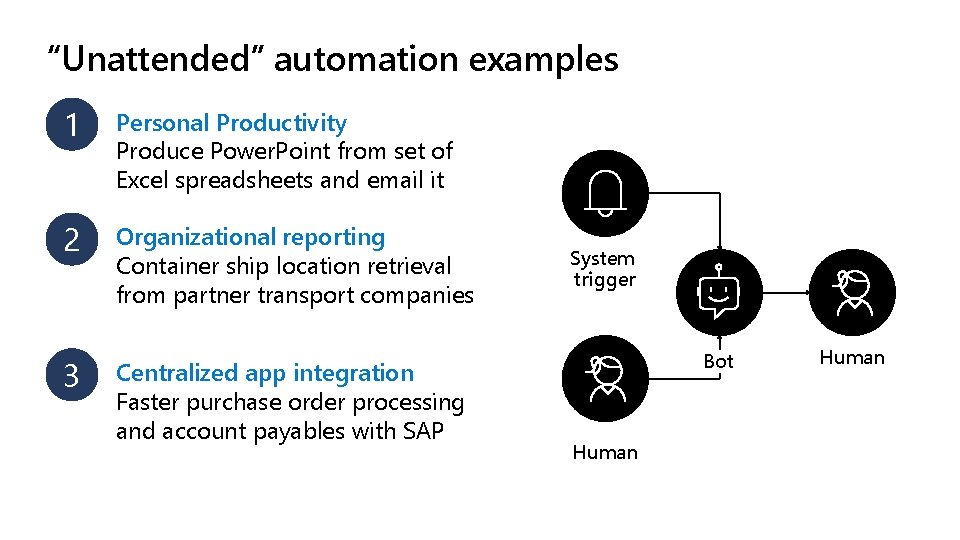 “Unattended” automation examples

1
Personal Productivity
Produce PowerPoint from set of Excel spreadsheets and email it

2
Organizational reporting
Container ship location retrieval from partner transport companies

3
Centralized app integration
Faster purchase order processing and account payables with SAP

System trigger

Bot

Human

Human